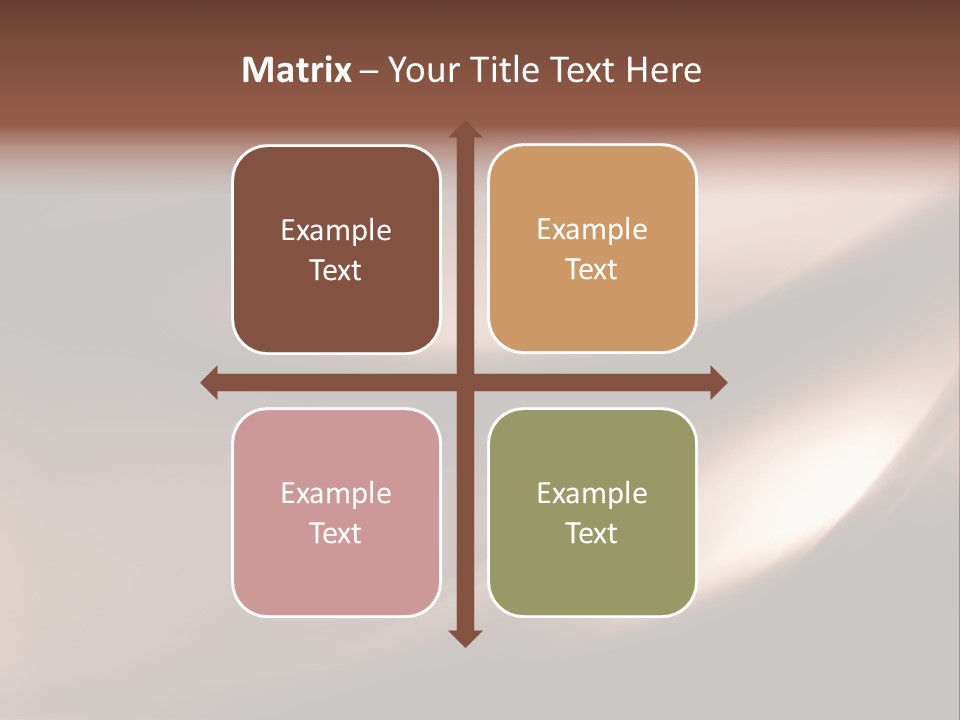 Matrix – Your Title Text Here

Example Text

Example Text

Example Text

Example Text